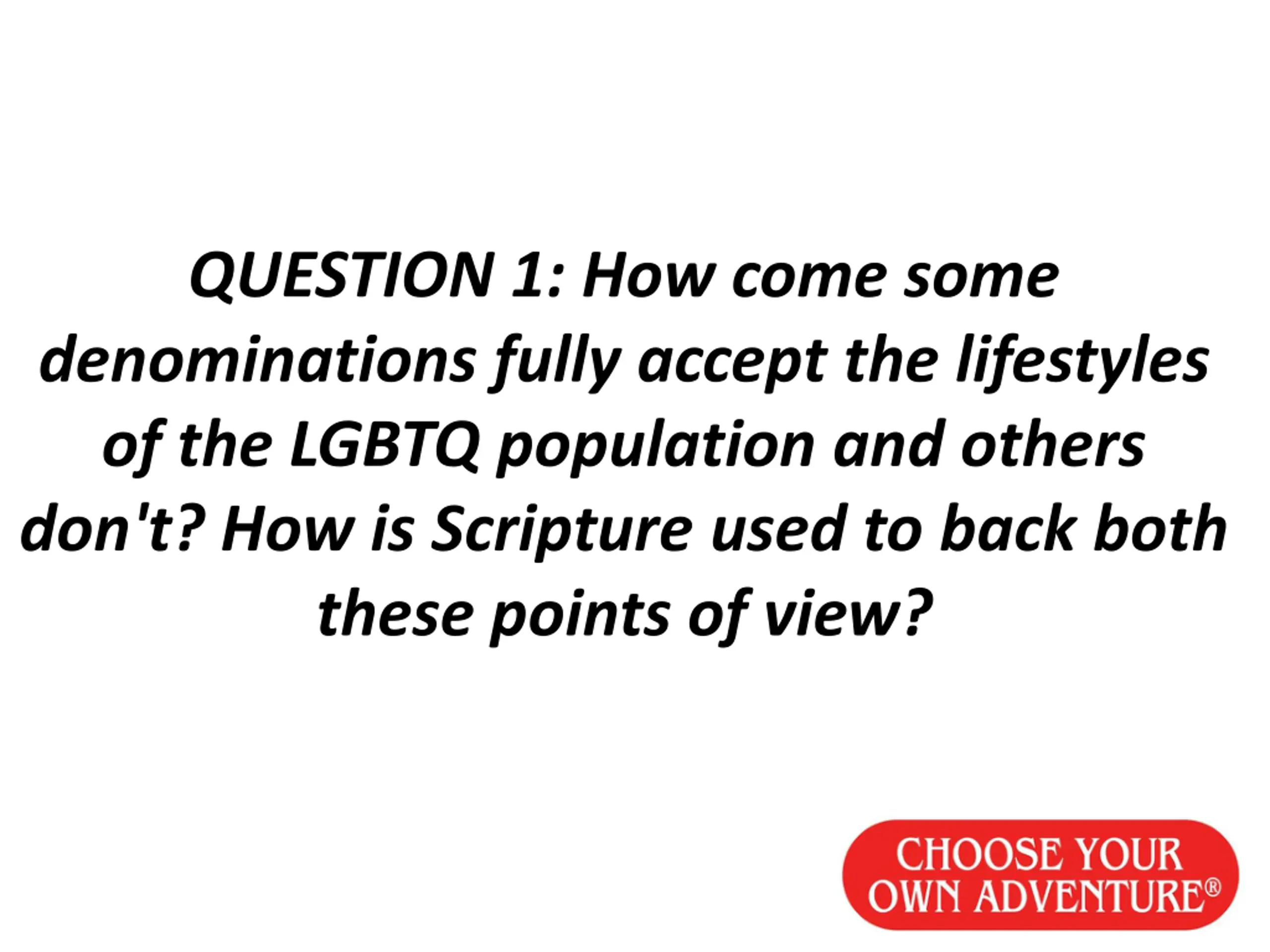 QUESTION 1: How come some denominations fully accept the lifestyles of the LGBTQ population and others don't? How is Scripture used to back both these points of view?

CHOOSE YOUR OWN ADVENTURE®